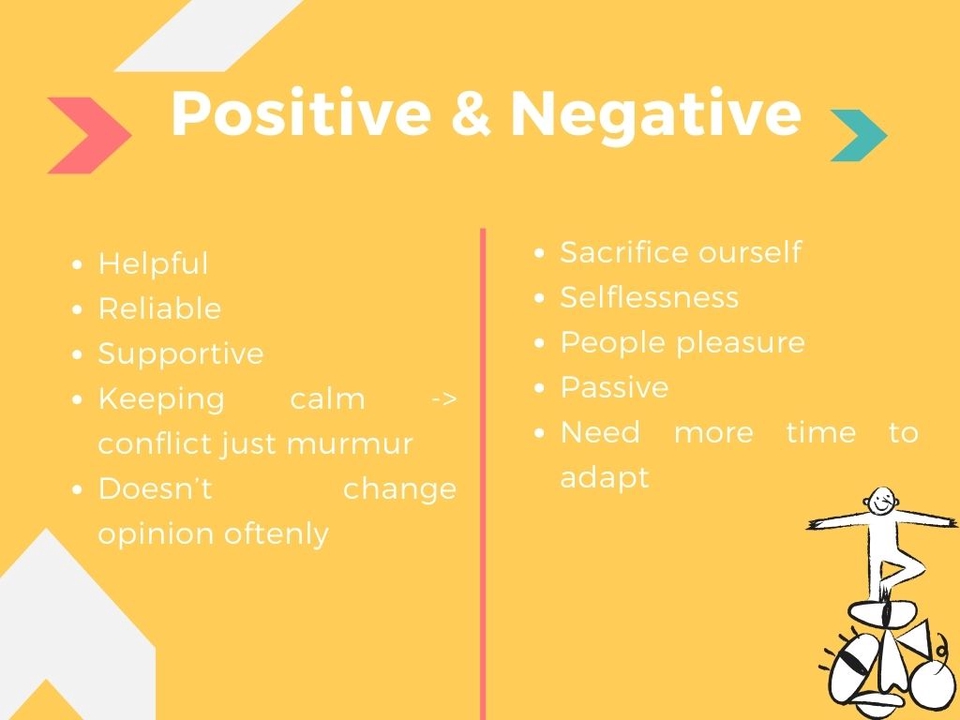 Positive & Negative

- Helpful
- Reliable
- Supportive
- Keeping calm -> conflict just murmur
- Doesn't change opinion oftenly

- Sacrifice ourself
- Selflessness
- People pleasure
- Passive
- Need more time to adapt